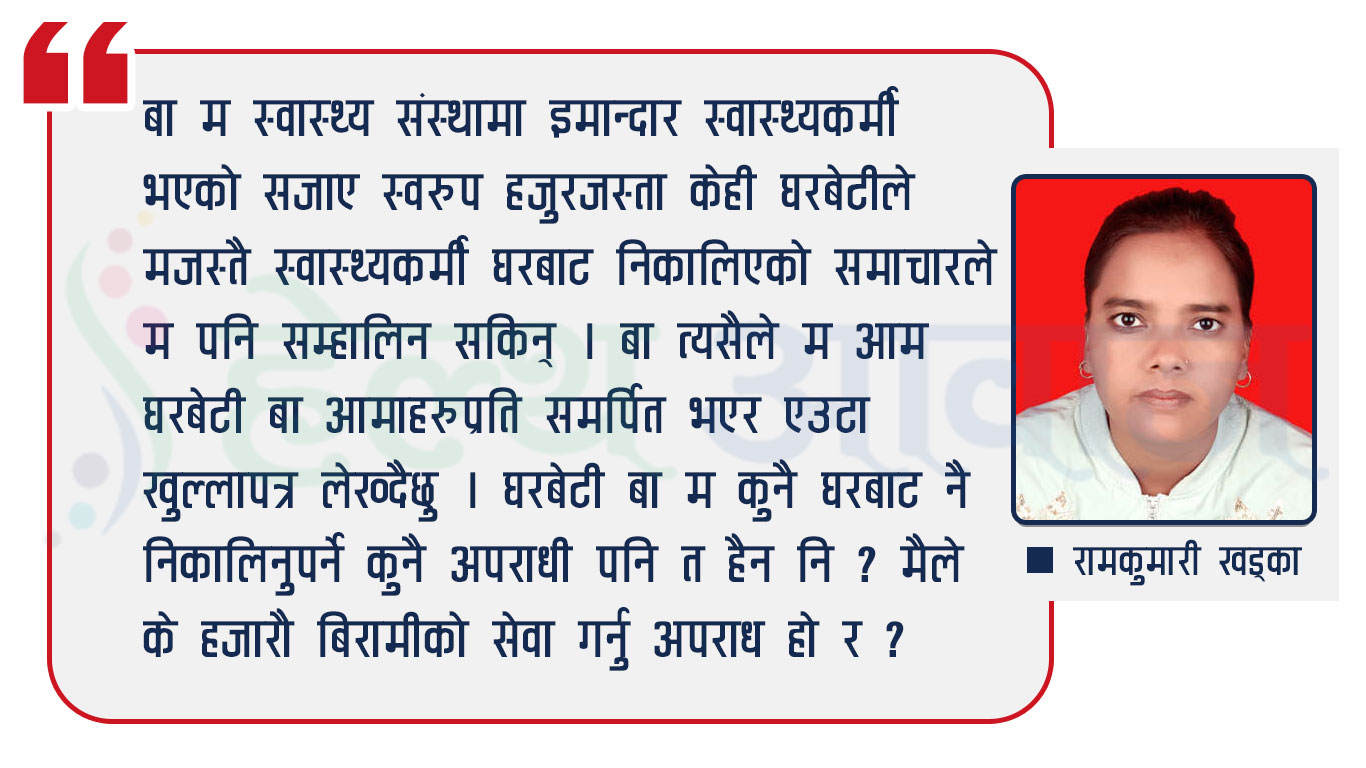 बा म स्वास्थ्य संस्थामा इमान्दार स्वास्थ्यकर्मी भएको सजाए स्वरुप हजुरजस्ता केही घरबेटीले मजस्तै स्वास्थ्यकर्मी घरबाट निकालिएको समाचारले म पनि सम्हालिन सकिन् । बा त्यसैले म आम घरबेटी बा आमाहरुप्रति समर्पित भएर एउटा खुल्लापत्र लेख्दैछु । घरबेटी बा म कुनै घरबाट नै निकालिनुपर्ने कुनै अपराधी पनि त हैन नि ? मैले के हजारौ बिरामीको सेवा गर्नु अपराध हो र ?

रामकुमारी खड्का